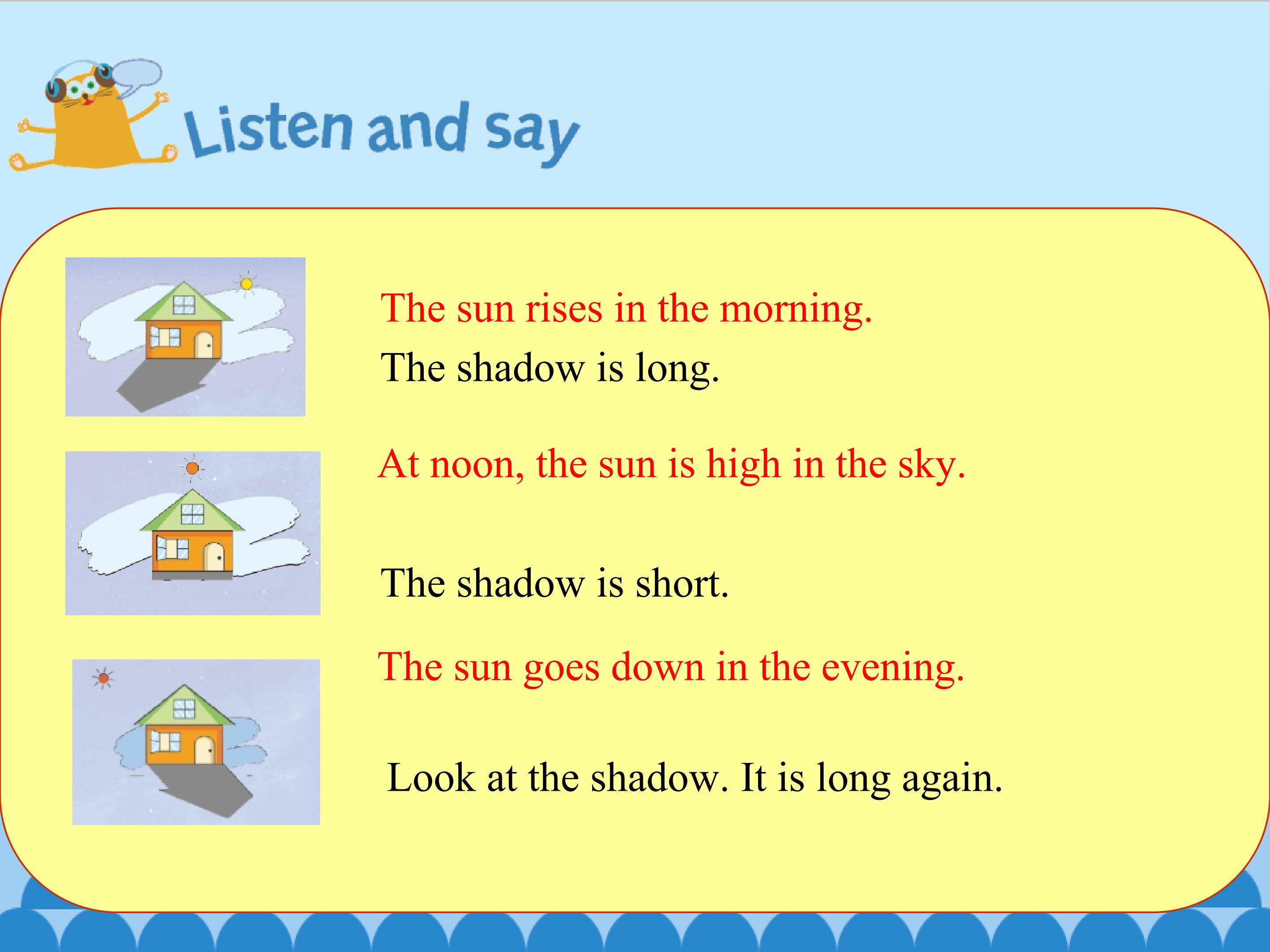 Listen and say

The sun rises in the morning.

The shadow is long.

At noon, the sun is high in the sky.

The shadow is short.

The sun goes down in the evening.

Look at the shadow. It is long again.